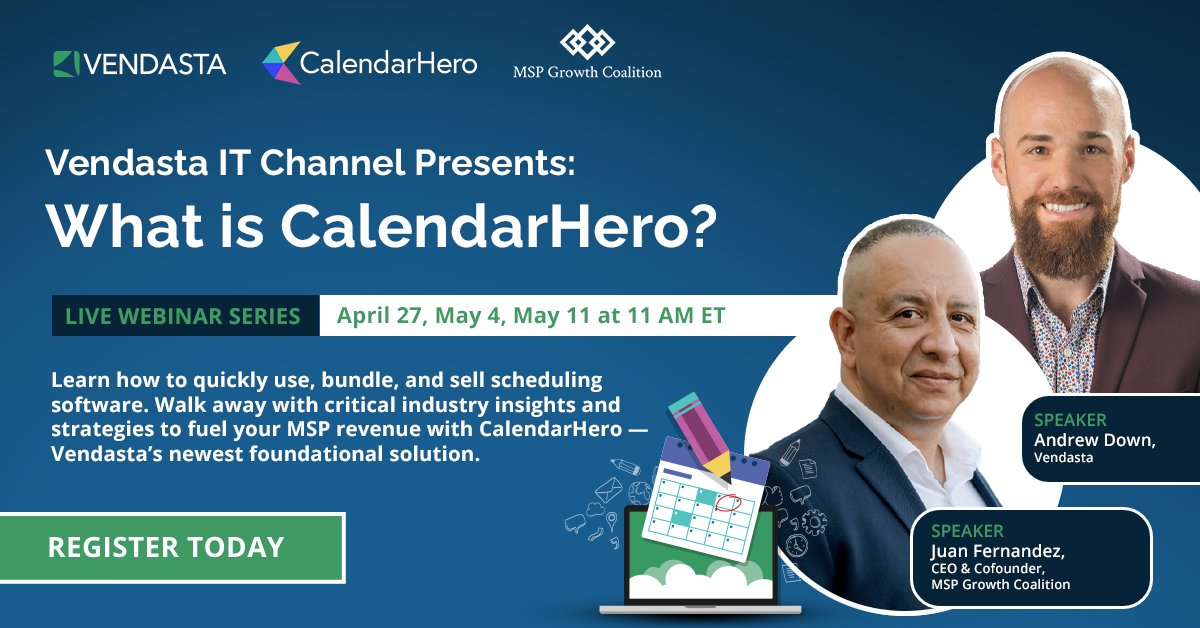 VENDASTA CalendarHero MSP Growth Coalition

Vendasta IT Channel Presents:
What is CalendarHero?

LIVE WEBINAR SERIES April 27, May 4, May 11 at 11 AM ET

Learn how to quickly use, bundle, and sell scheduling software. Walk away with critical industry insights and strategies to fuel your MSP revenue with CalendarHero — Vendasta's newest foundational solution.

REGISTER TODAY

SPEAKER
Andrew Down,
Vendasta

SPEAKER
Juan Fernandez,
CEO & Cofounder,
MSP Growth Coalition